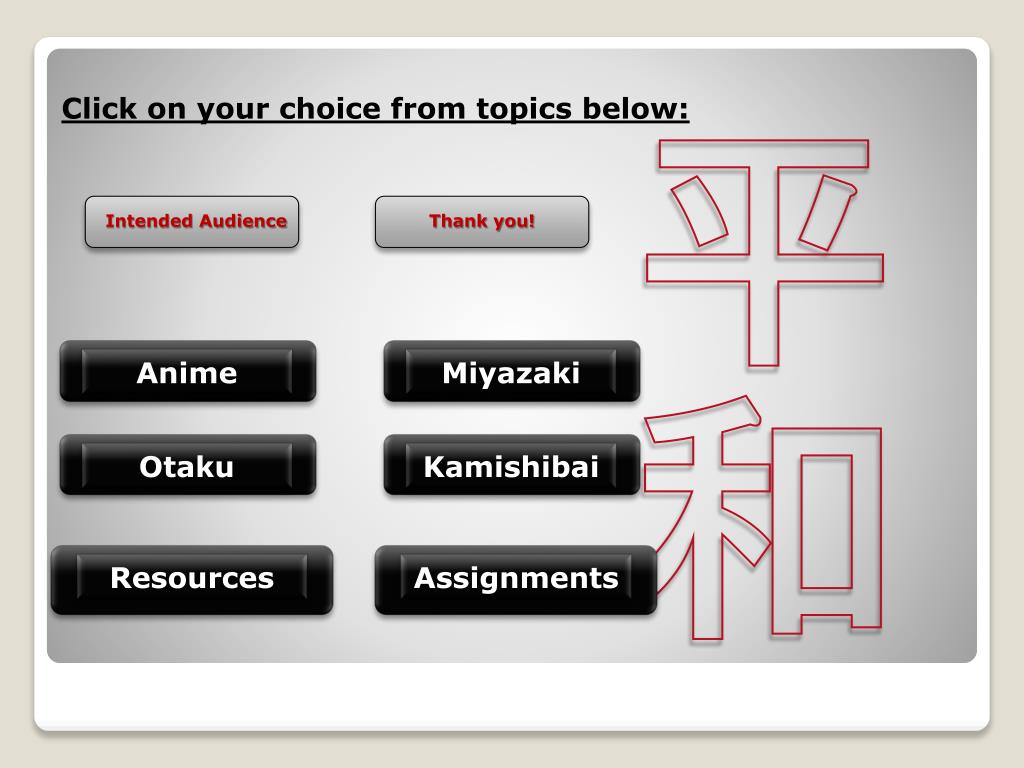 Click on your choice from topics below:

Intended Audience

Thank you!

Anime

Miyazaki

Otaku

Kamishibai

Resources

Assignments

平和